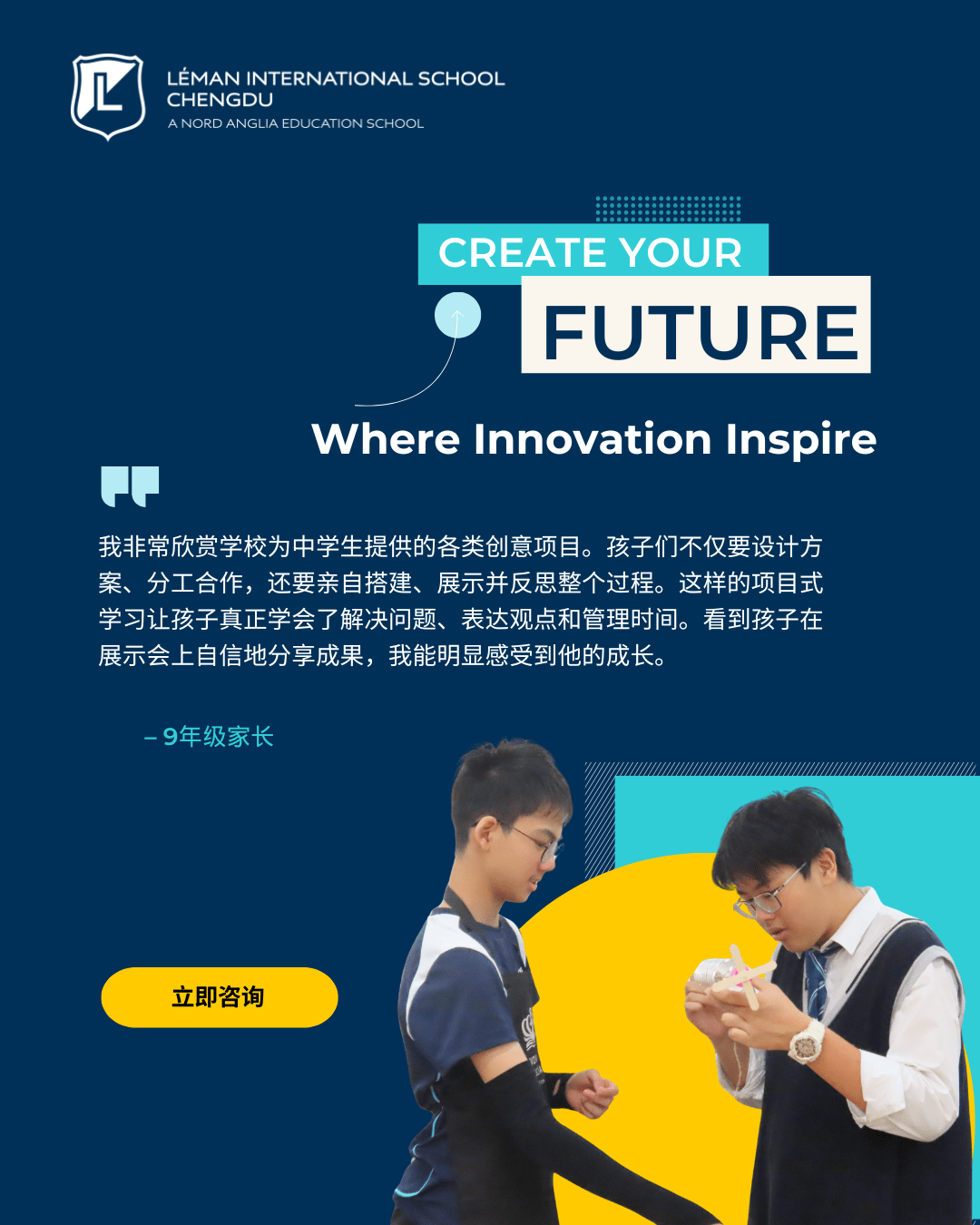 LÉMAN INTERNATIONAL SCHOOL CHENGDU
A NORD ANGLIA EDUCATION SCHOOL

CREATE YOUR
FUTURE

Where Innovation Inspire

我非常欣赏学校为中学生提供的各类创意项目。孩子们不仅要设计方案、分工合作，还要亲自搭建、展示并反思整个过程。这样的项目式学习让孩子真正学会了解决问题、表达观点和管理时间。看到孩子在展示会上自信地分享成果，我能明显感受到他的成长。

– 9年级家长

立即咨询